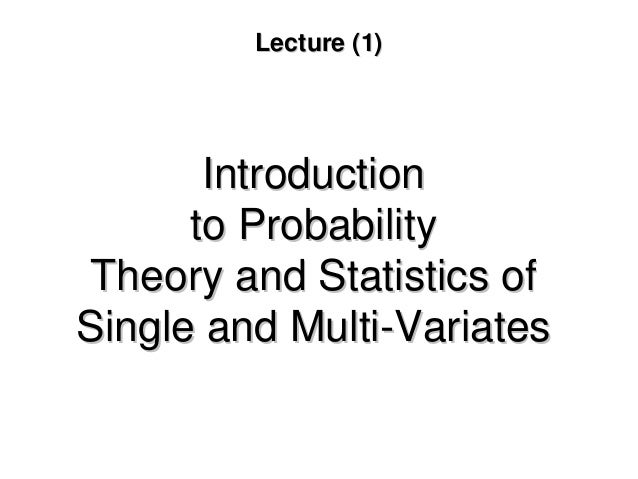 Lecture (1)

Introduction
to Probability
Theory and Statistics of
Single and Multi-Variates